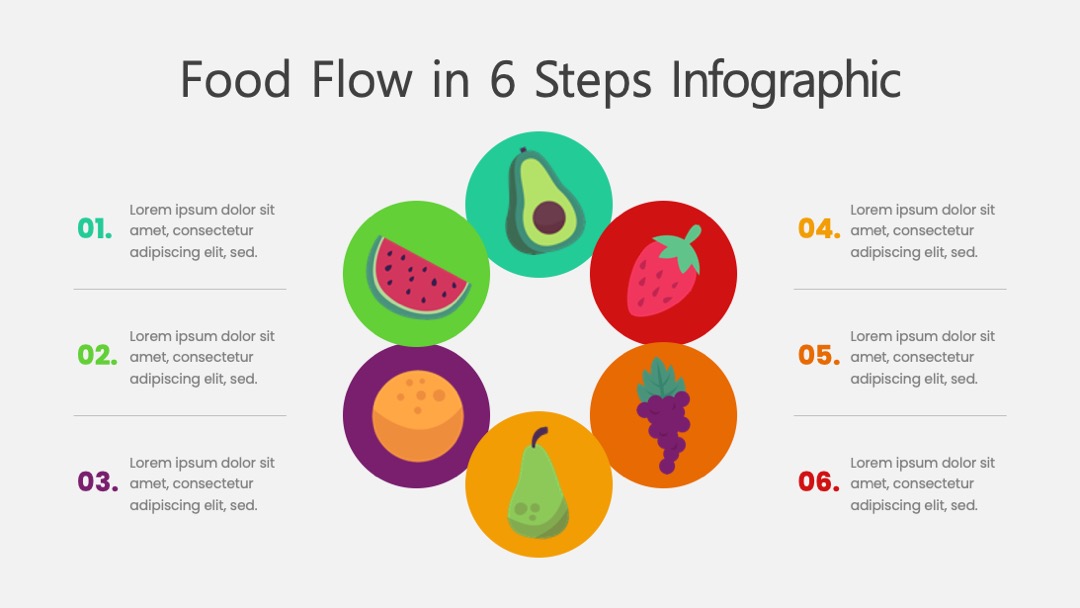 Food Flow in 6 Steps Infographic

01. Lorem ipsum dolor sit amet, consectetur adipiscing elit, sed.

02. Lorem ipsum dolor sit amet, consectetur adipiscing elit, sed.

03. Lorem ipsum dolor sit amet, consectetur adipiscing elit, sed.

04. Lorem ipsum dolor sit amet, consectetur adipiscing elit, sed.

05. Lorem ipsum dolor sit amet, consectetur adipiscing elit, sed.

06. Lorem ipsum dolor sit amet, consectetur adipiscing elit, sed.